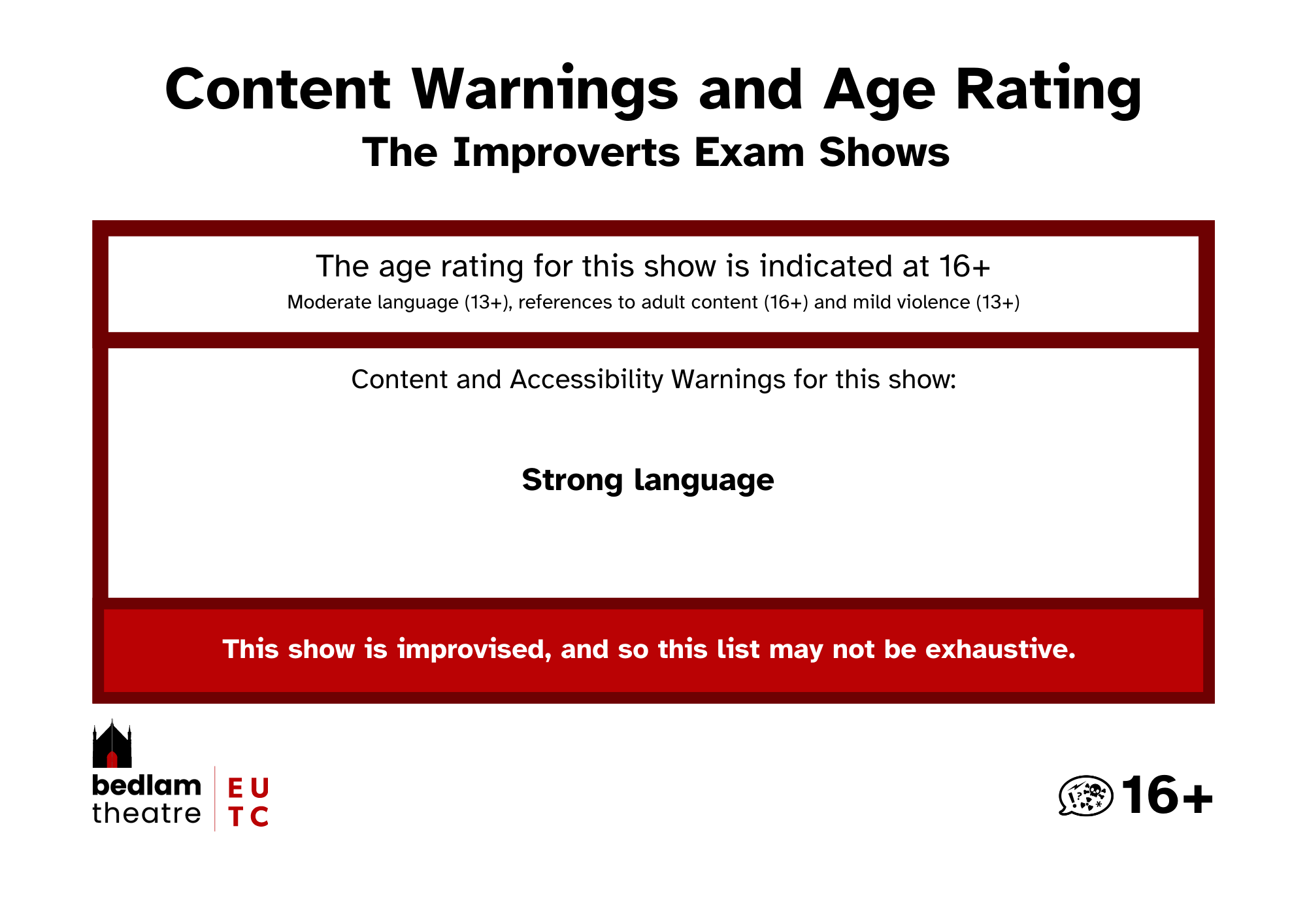 Content Warnings and Age Rating
The Improverts Exam Shows

The age rating for this show is indicated at 16+
Moderate language (13+), references to adult content (16+) and mild violence (13+)

Content and Accessibility Warnings for this show:

Strong language

This show is improvised, and so this list may not be exhaustive.

bedlam theatre

E U
T C

16+